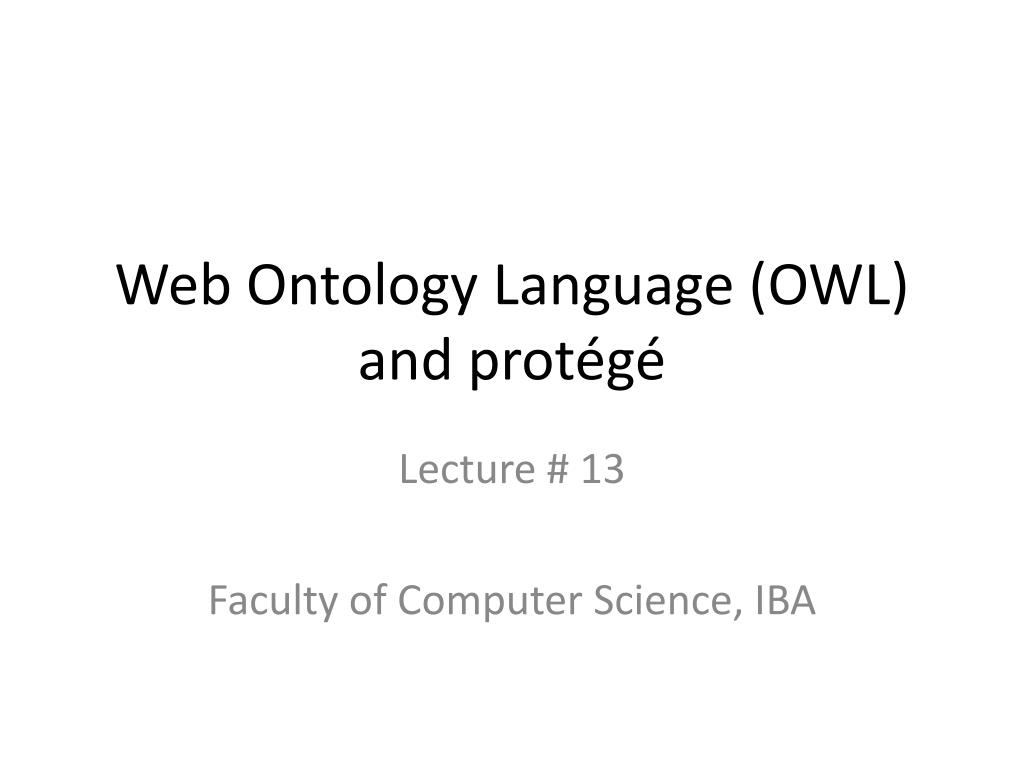 Web Ontology Language (OWL) and protégé

Lecture # 13

Faculty of Computer Science, IBA